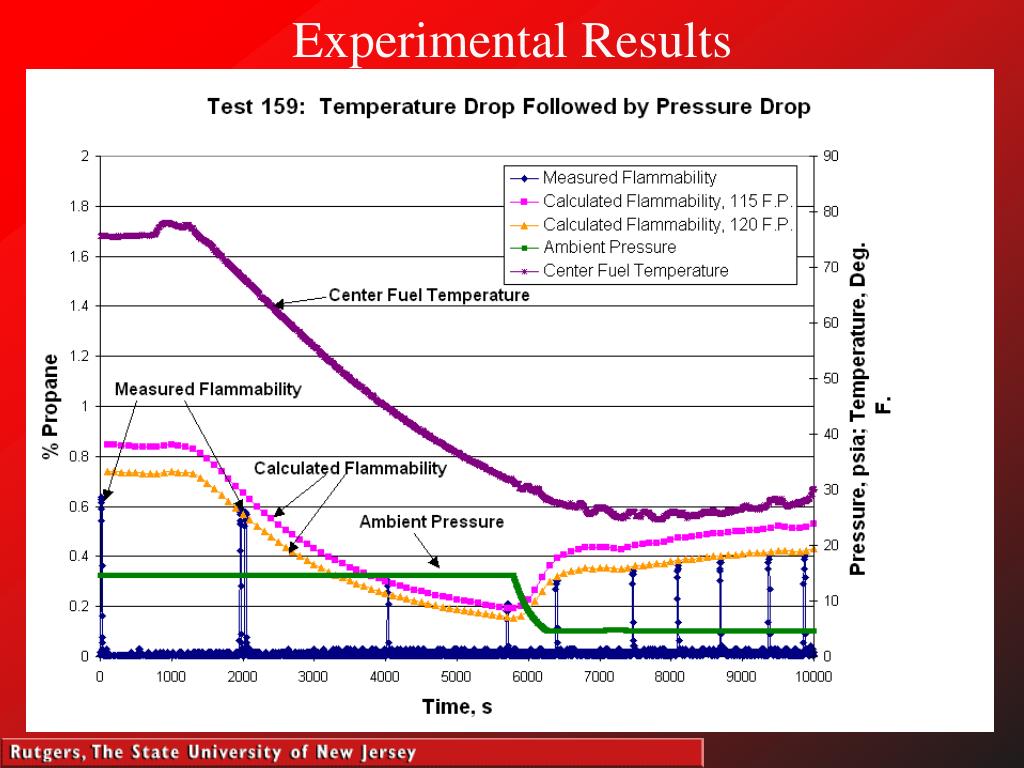 Experimental Results

Test 159: Temperature Drop Followed by Pressure Drop

Measured Flammability
Calculated Flammability, 115 F.P.
Calculated Flammability, 120 F.P.
Ambient Pressure
Center Fuel Temperature

Center Fuel Temperature
Measured Flammability
Calculated Flammability
Ambient Pressure

% Propane
2
1.8
1.6
1.4
1.2
1
0.8
0.6
0.4
0.2
0

Pressure, psia; Temperature, Deg. F.
90
80
70
60
50
40
30
20
10
0

0 1000 2000 3000 4000 5000 6000 7000 8000 9000 10000
Time, s

Rutgers, The State University of New Jersey